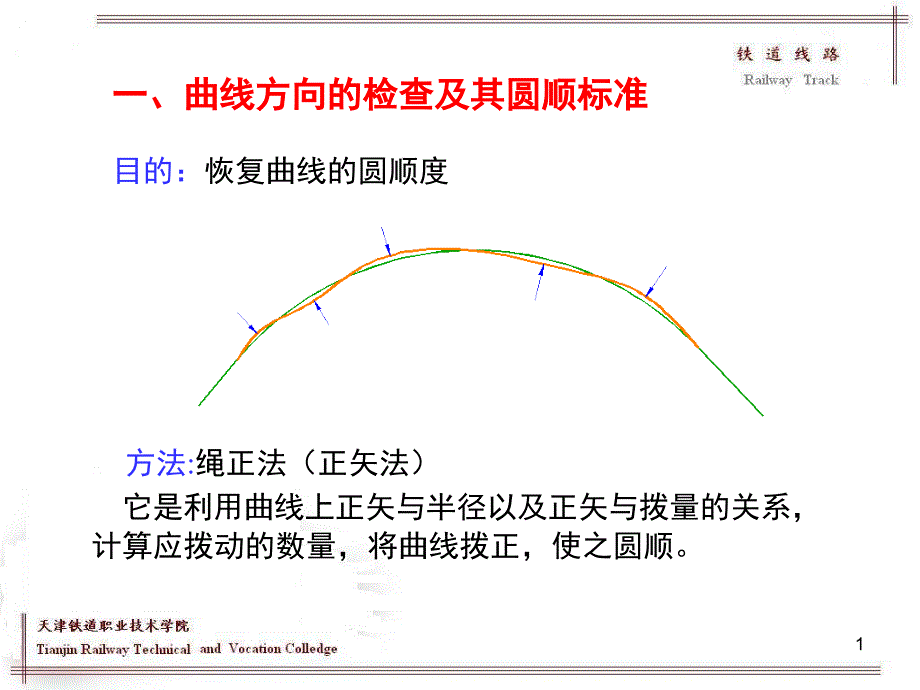 铁道线路
Railway Track

一、曲线方向的检查及其圆顺标准

目的：恢复曲线的圆顺度

方法:绳正法（正矢法）

它是利用曲线上正矢与半径以及正矢与拨量的关系，计算应拨动的数量，将曲线拨正，使之圆顺。

天津铁道职业技术学院
Tianjin Railway Technical and Vocation Colledge

1